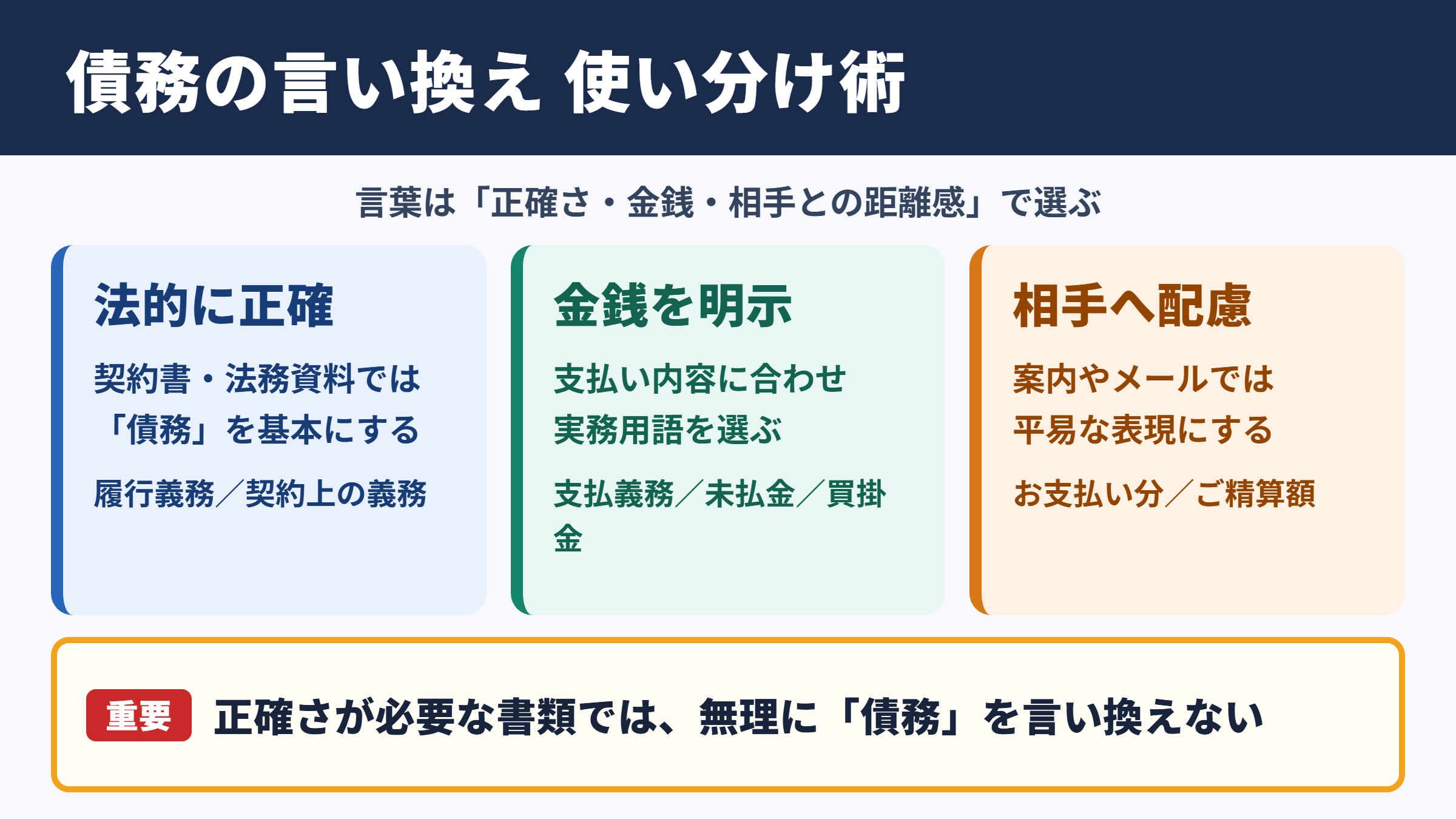 債務の言い換え 使い分け術

言葉は「正確さ・金銭・相手との距離感」で選ぶ

法的に正確

契約書・法務資料では「債務」を基本にする

履行義務／契約上の義務

金銭を明示

支払い内容に合わせ実務用語を選ぶ

支払義務／未払金／買掛金

相手へ配慮

案内やメールでは平易な表現にする

お支払い分／ご精算額

重要 正確さが必要な書類では、無理に「債務」を言い換えない